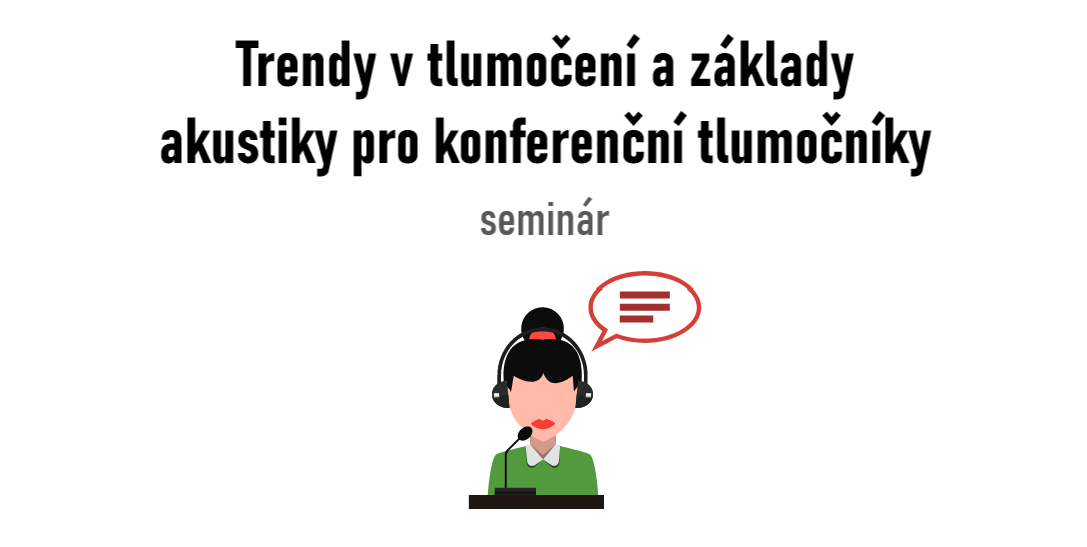 Trendy v tlumočení a základy akustiky pro konferenční tlumočníky

seminár